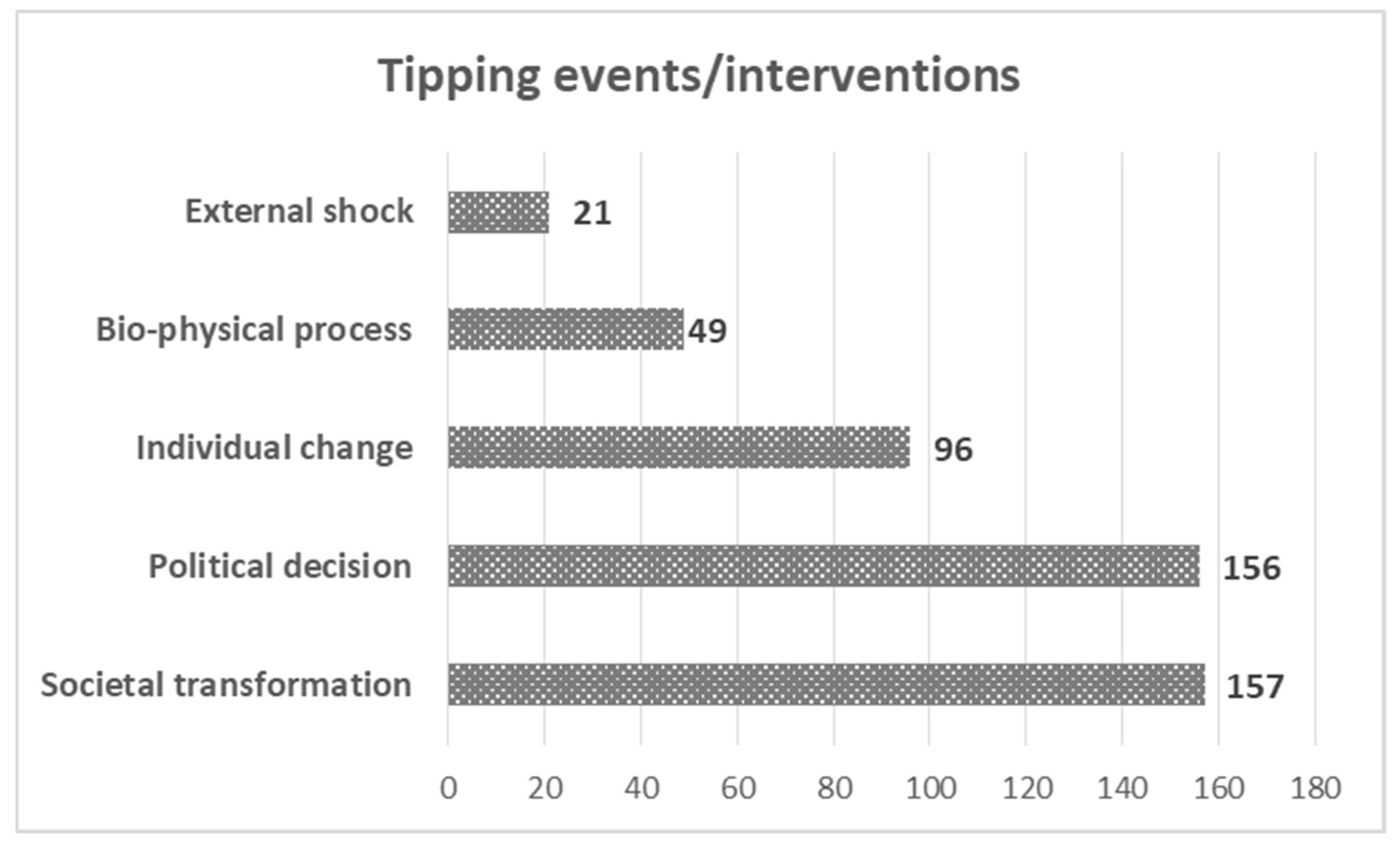 Tipping events/interventions

External shock 21

Bio-physical process 49

Individual change 96

Political decision 156

Societal transformation 157

0 20 40 60 80 100 120 140 160 180